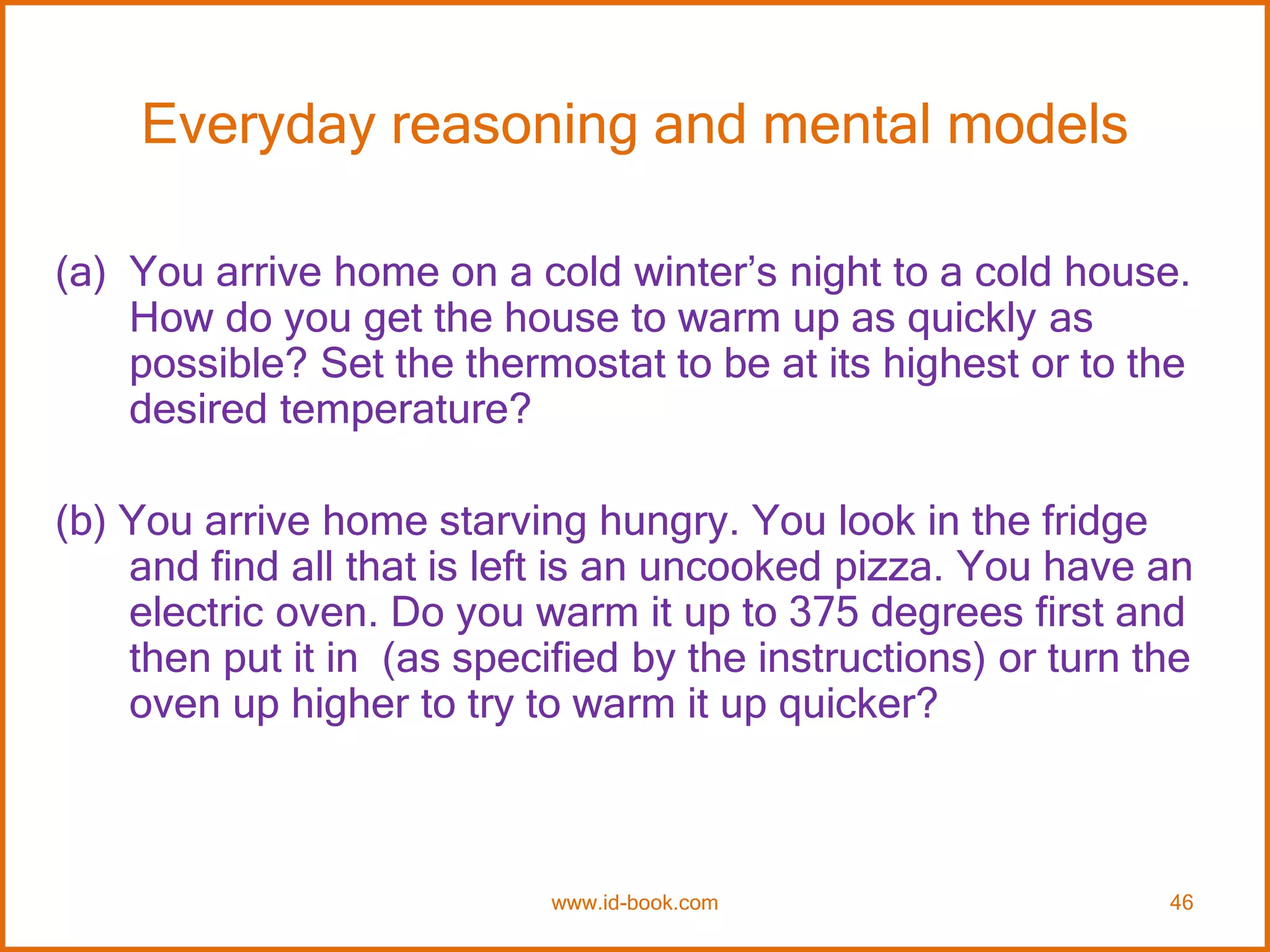 Everyday reasoning and mental models

(a) You arrive home on a cold winter’s night to a cold house. How do you get the house to warm up as quickly as possible? Set the thermostat to be at its highest or to the desired temperature?

(b) You arrive home starving hungry. You look in the fridge and find all that is left is an uncooked pizza. You have an electric oven. Do you warm it up to 375 degrees first and then put it in (as specified by the instructions) or turn the oven up higher to try to warm it up quicker?

www.id-book.com

46